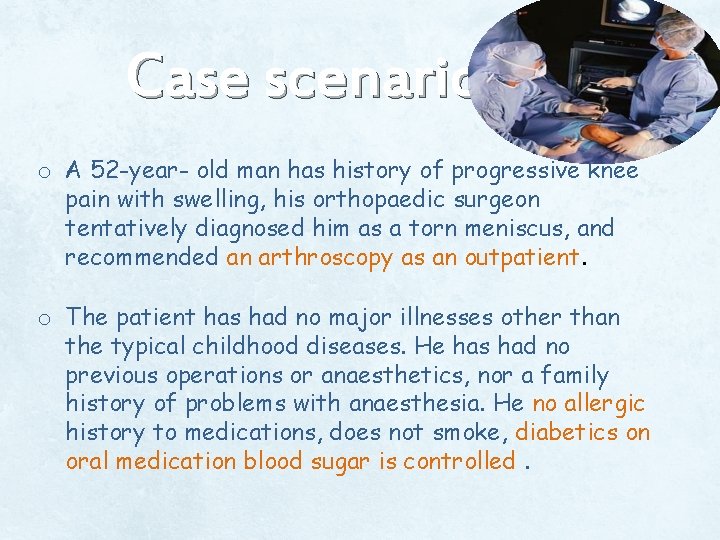 Case scenario

o A 52-year- old man has history of progressive knee pain with swelling, his orthopaedic surgeon tentatively diagnosed him as a torn meniscus, and recommended an arthroscopy as an outpatient.

o The patient has had no major illnesses other than the typical childhood diseases. He has had no previous operations or anaesthetics, nor a family history of problems with anaesthesia. He no allergic history to medications, does not smoke, diabetics on oral medication blood sugar is controlled .